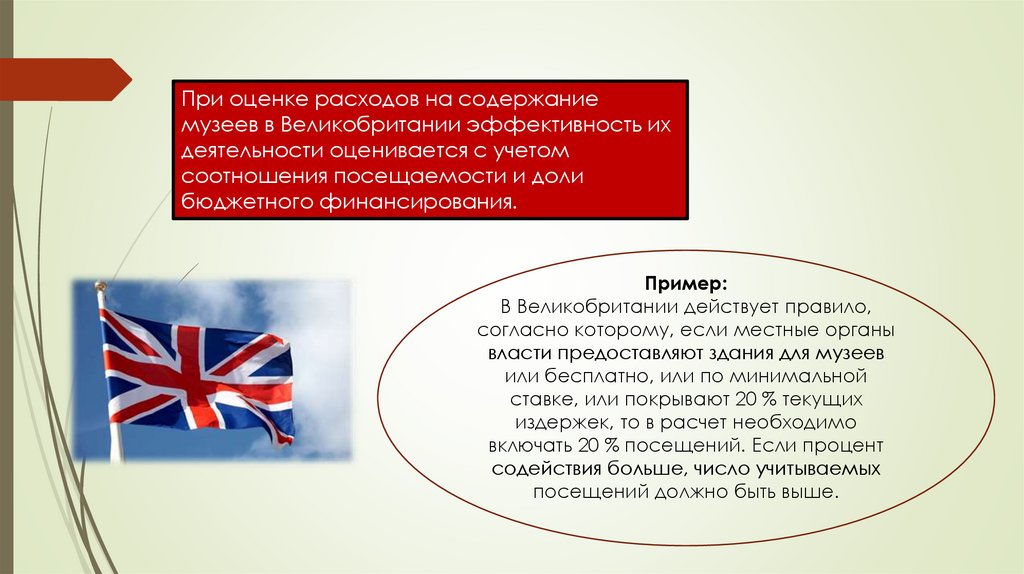 При оценке расходов на содержание музеев в Великобритании эффективность их деятельности оценивается с учетом соотношения посещаемости и доли бюджетного финансирования.

Пример:
В Великобритании действует правило, согласно которому, если местные органы власти предоставляют здания для музеев или бесплатно, или по минимальной ставке, или покрывают 20 % текущих издержек, то в расчет необходимо включать 20 % посещений. Если процент содействия больше, число учитываемых посещений должно быть выше.